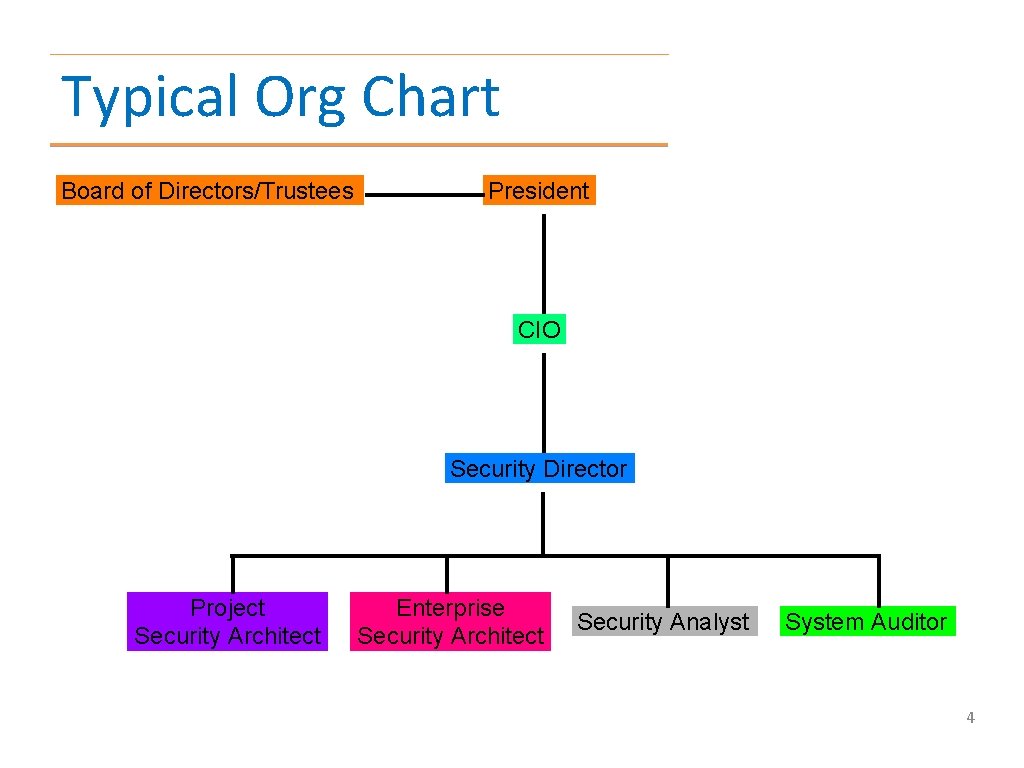 Typical Org Chart

Board of Directors/Trustees

President

CIO

Security Director

Project Security Architect

Enterprise Security Architect

Security Analyst

System Auditor

4